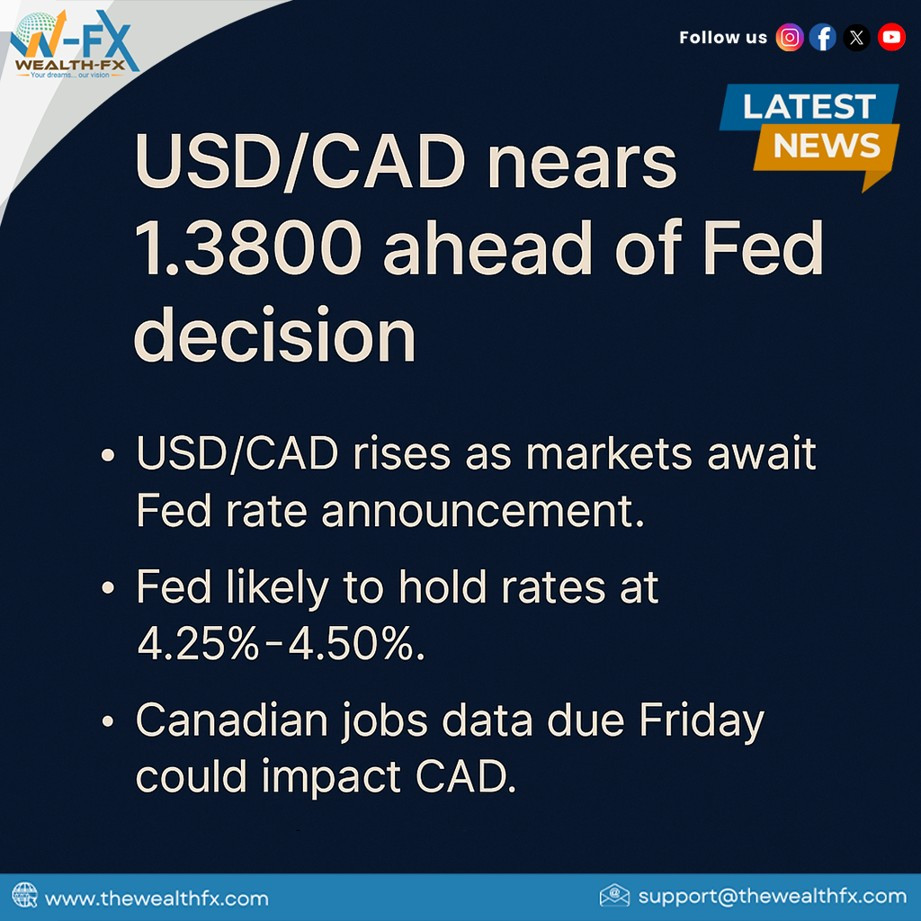 W-FX
WEALTH-FX
Your dreams... our vision

Follow us

LATEST NEWS

USD/CAD nears 1.3800 ahead of Fed decision

• USD/CAD rises as markets await Fed rate announcement.

• Fed likely to hold rates at 4.25%-4.50%.

• Canadian jobs data due Friday could impact CAD.

www.thewealthfx.com

support@thewealthfx.com